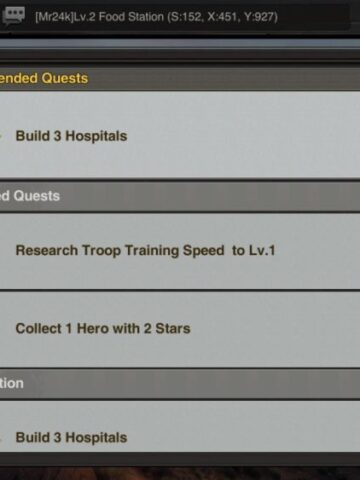 [Mr24k]Lv.2 Food Station (S:152, X:451, Y:927)

ended Quests

Build 3 Hospitals

ed Quests

Research Troop Training Speed to Lv.1

Collect 1 Hero with 2 Stars

tion

Build 3 Hospitals